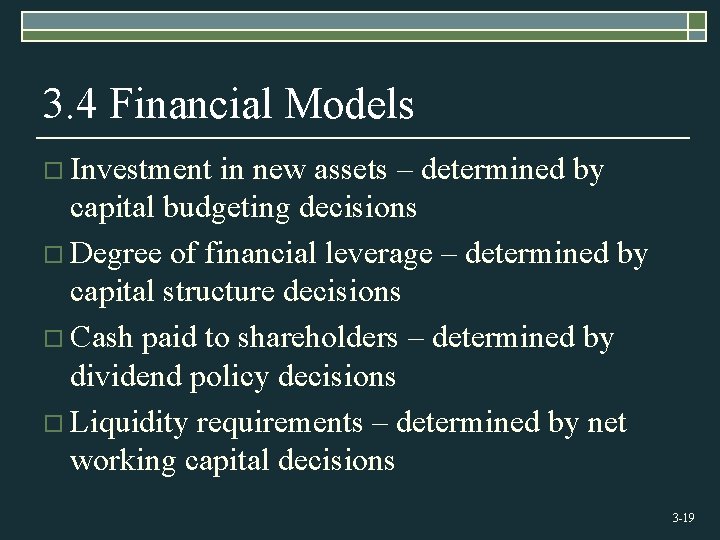 3.4 Financial Models

□ Investment in new assets – determined by capital budgeting decisions

□ Degree of financial leverage – determined by capital structure decisions

□ Cash paid to shareholders – determined by dividend policy decisions

□ Liquidity requirements – determined by net working capital decisions

3-19